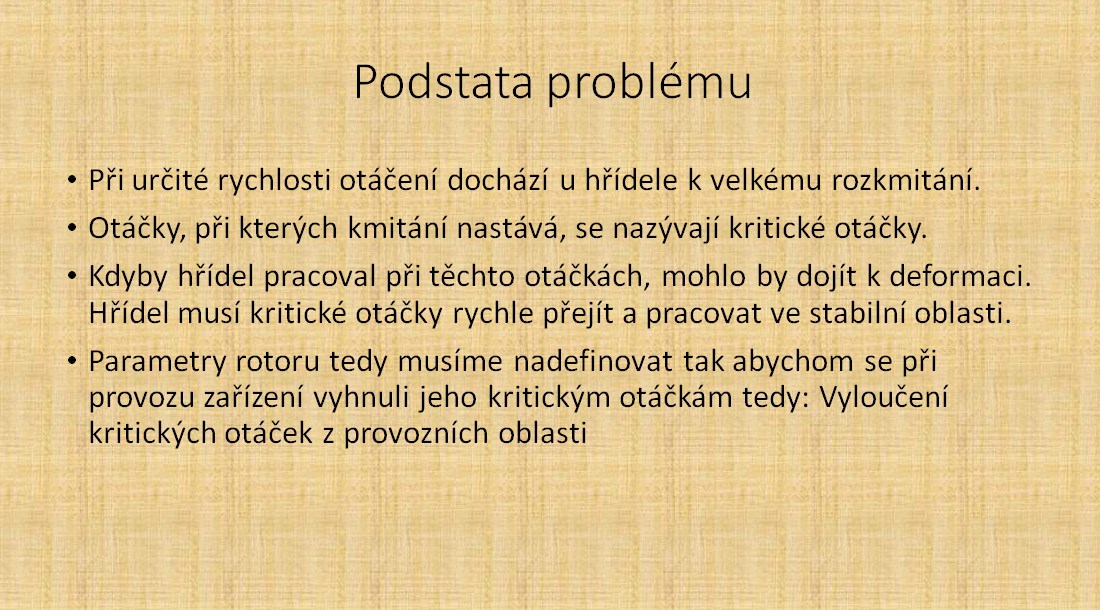 Podstata problému

• Při určité rychlosti otáčení dochází u hřídele k velkému rozkmitání.

• Otáčky, při kterých kmitání nastává, se nazývají kritické otáčky.

• Kdyby hřídel pracoval při těchto otáčkách, mohlo by dojít k deformaci. Hřídel musí kritické otáčky rychle přejít a pracovat ve stabilní oblasti.

• Parametry rotoru tedy musíme nadefinovat tak abychom se při provozu zařízení vyhnuli jeho kritickým otáčkám tedy: Vyloučení kritických otáček z provozních oblasti